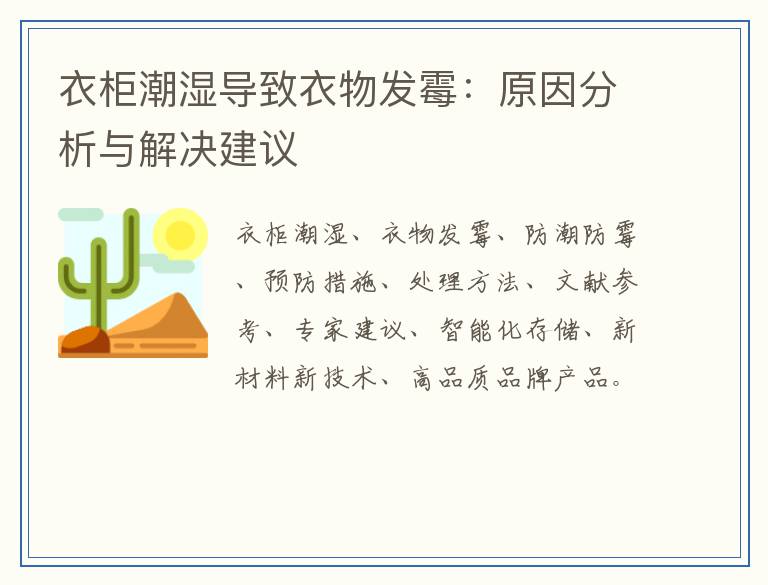 衣柜潮湿导致衣物发霉：原因分析与解决建议

衣柜潮湿、衣物发霉、防潮防霉、预防措施、处理方法、文献参考、专家建议、智能化存储、新材料新技术、高品质品牌产品。